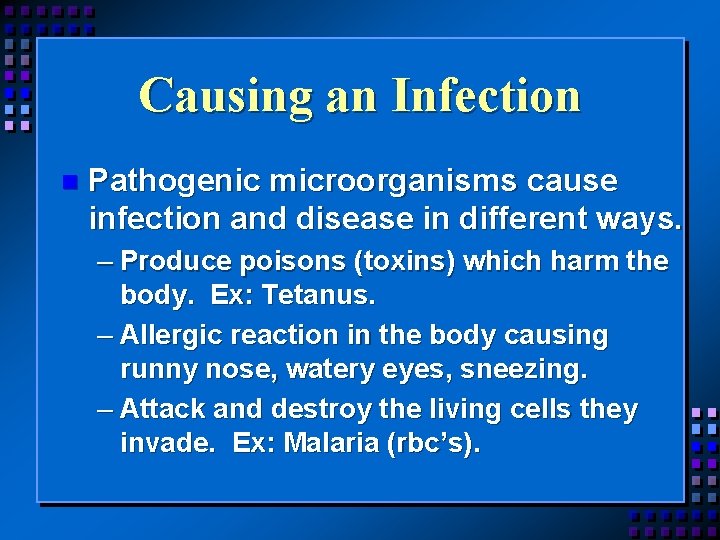 Causing an Infection

Pathogenic microorganisms cause infection and disease in different ways.

– Produce poisons (toxins) which harm the body. Ex: Tetanus.

– Allergic reaction in the body causing runny nose, watery eyes, sneezing.

– Attack and destroy the living cells they invade. Ex: Malaria (rbc's).